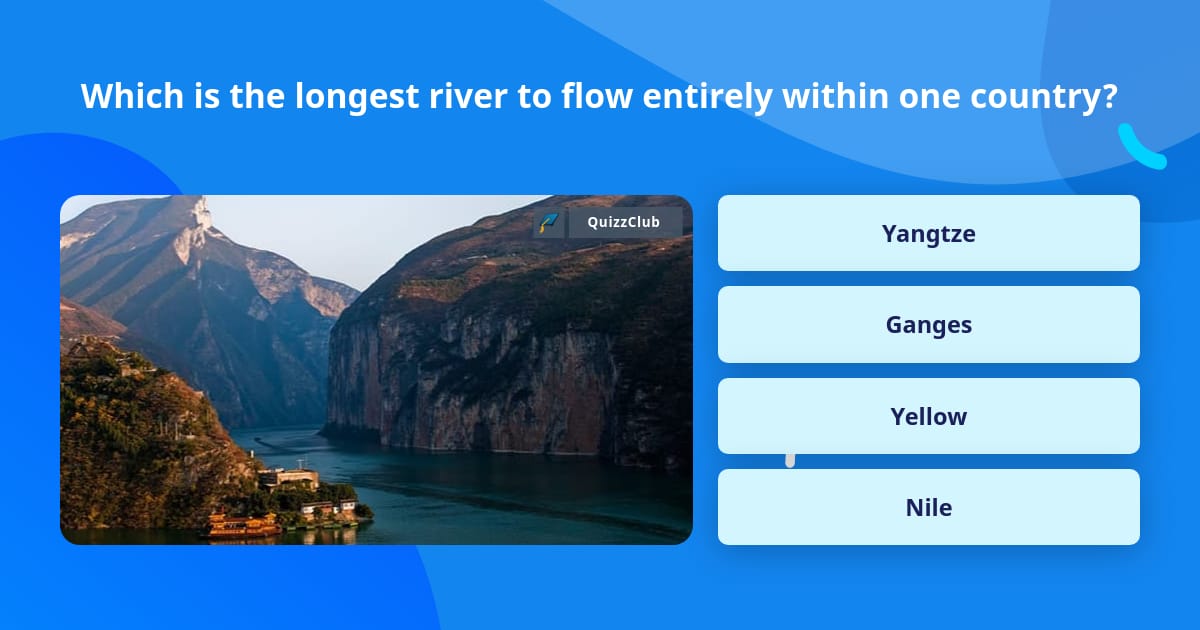 Which is the longest river to flow entirely within one country?

QuizzClub

Yangtze

Ganges

Yellow

Nile